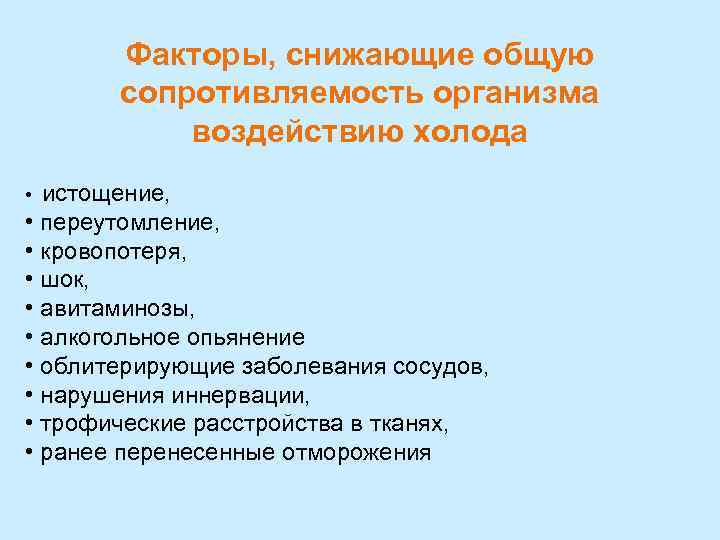 Факторы, снижающие общую сопротивляемость организма воздействию холода

• истощение,
• переутомление,
• кровопотеря,
• шок,
• авитаминозы,
• алкогольное опьянение
• облитерирующие заболевания сосудов,
• нарушения иннервации,
• трофические расстройства в тканях,
• ранее перенесенные отморожения